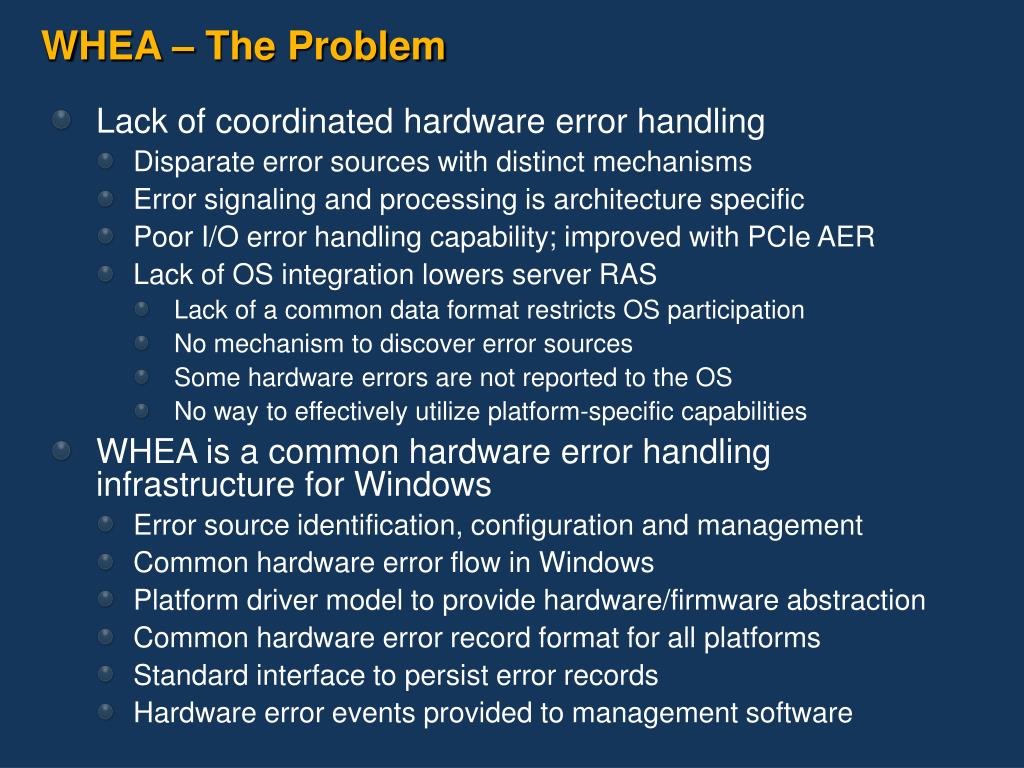 WHEA – The Problem

Lack of coordinated hardware error handling

Disparate error sources with distinct mechanisms

Error signaling and processing is architecture specific

Poor I/O error handling capability; improved with PCIe AER

Lack of OS integration lowers server RAS

Lack of a common data format restricts OS participation

No mechanism to discover error sources

Some hardware errors are not reported to the OS

No way to effectively utilize platform-specific capabilities

WHEA is a common hardware error handling infrastructure for Windows

Error source identification, configuration and management

Common hardware error flow in Windows

Platform driver model to provide hardware/firmware abstraction

Common hardware error record format for all platforms

Standard interface to persist error records

Hardware error events provided to management software